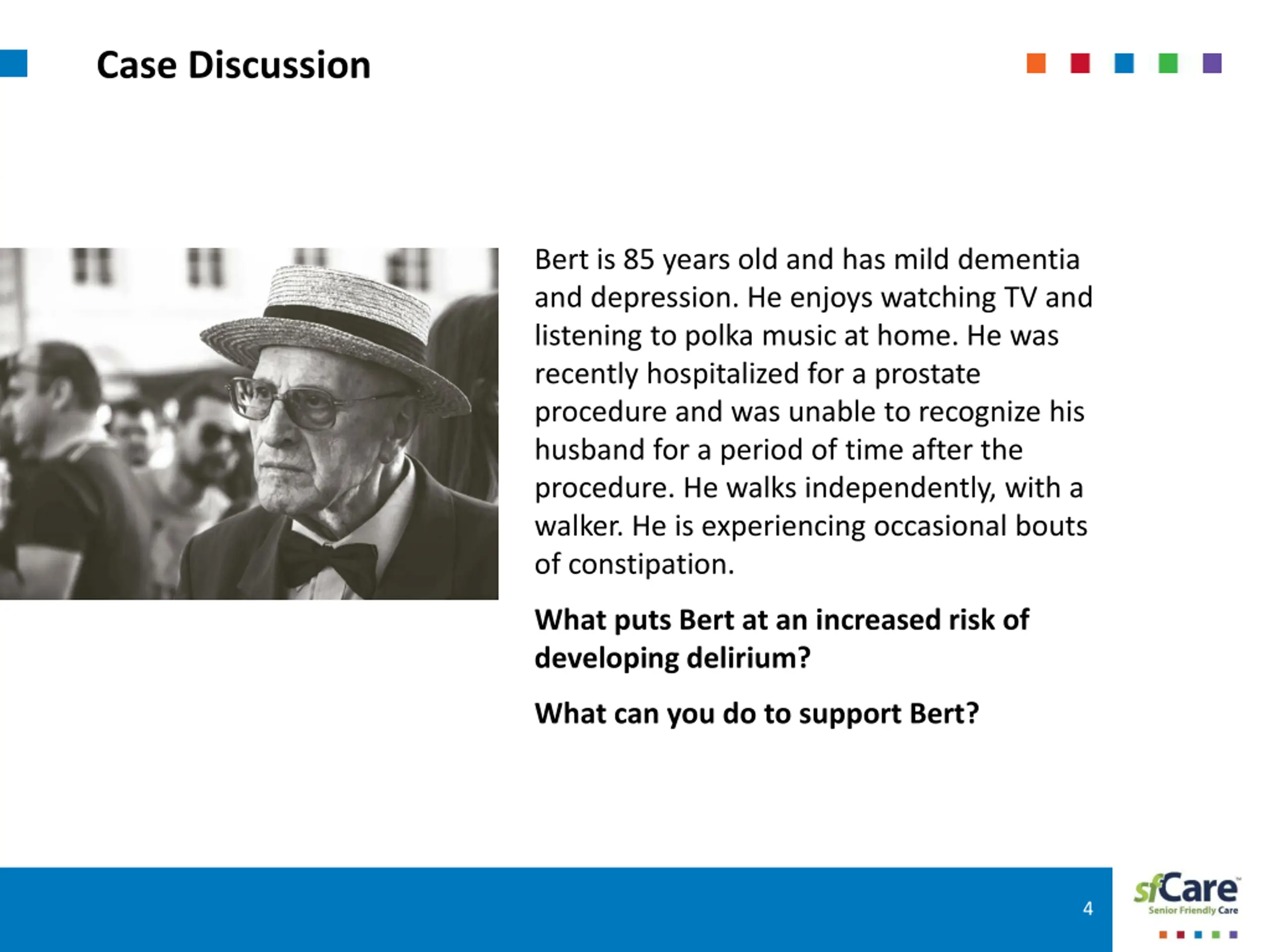 Case Discussion

Bert is 85 years old and has mild dementia and depression. He enjoys watching TV and listening to polka music at home. He was recently hospitalized for a prostate procedure and was unable to recognize his husband for a period of time after the procedure. He walks independently, with a walker. He is experiencing occasional bouts of constipation.

What puts Bert at an increased risk of developing delirium?

What can you do to support Bert?

4

sfCare™
Senior Friendly Care